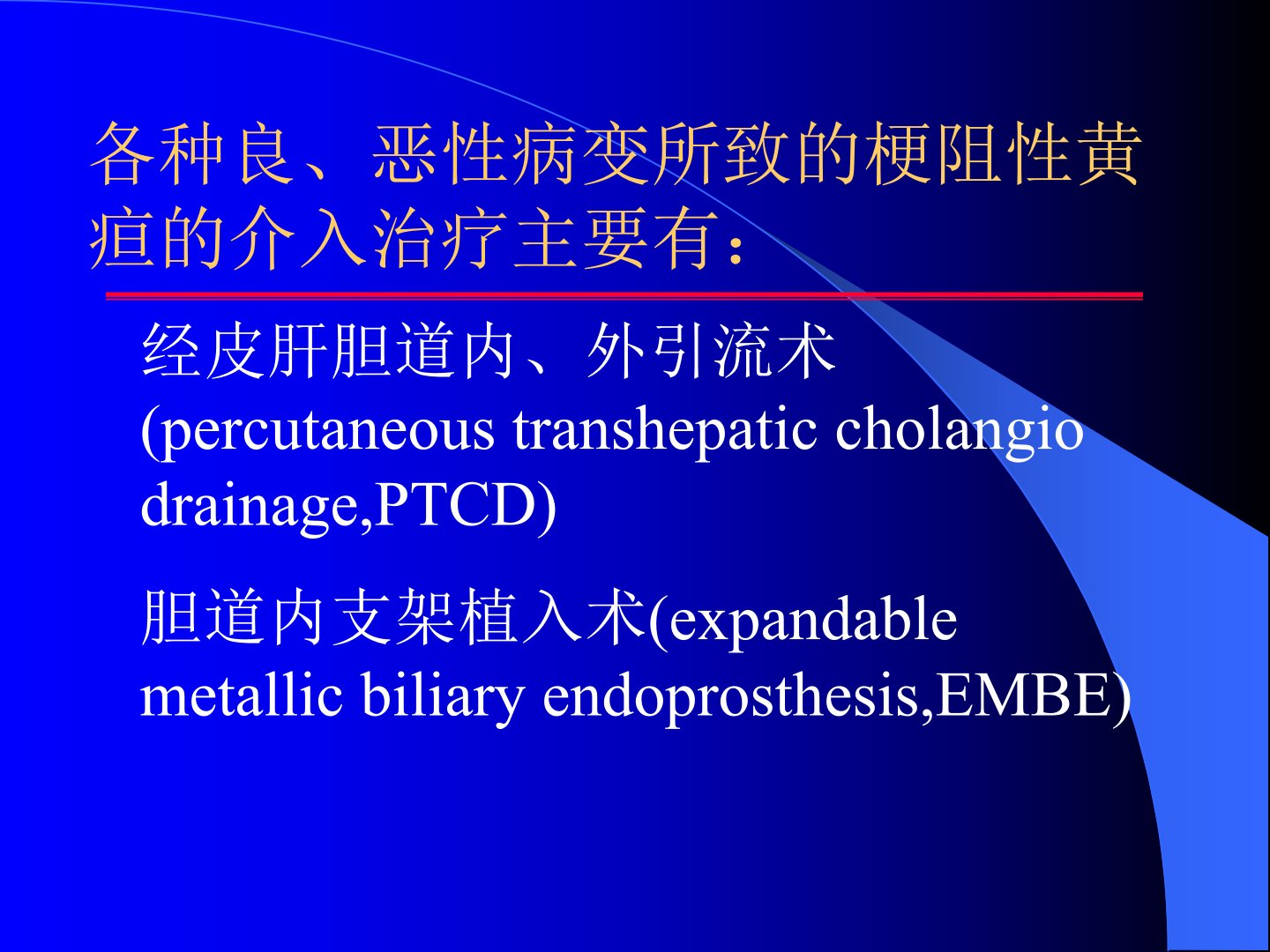 各种良、恶性病变所致的梗阻性黄疸的介入治疗主要有：

经皮肝胆道内、外引流术 (percutaneous transhepatic cholangio drainage,PTCD)

胆道内支架植入术(expandable metallic biliary endoprosthesis,EMBE)